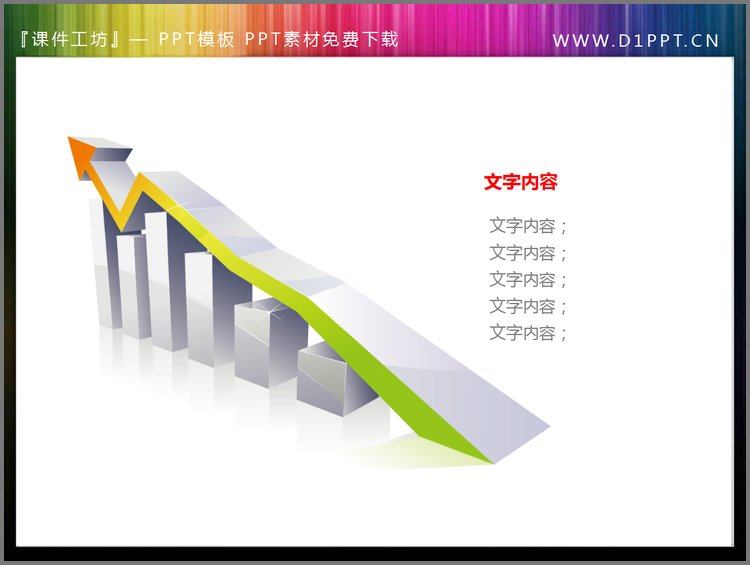 『课件工坊』— PPT模板 PPT素材免费下载

WWW.D1PPT.CN

文字内容

文字内容；
文字内容；
文字内容；
文字内容；
文字内容；